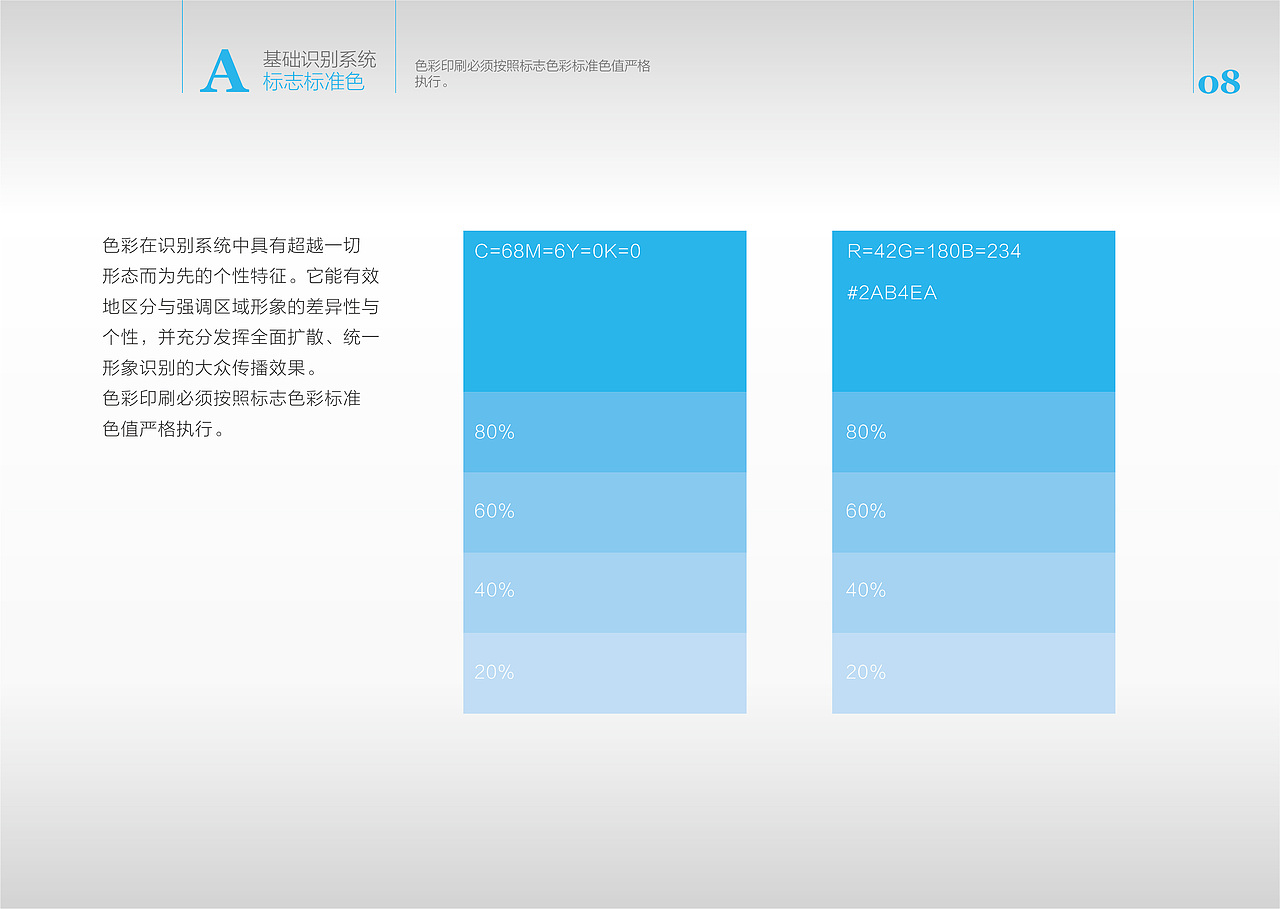 A 基础识别系统
标志标准色

色彩印刷必须按照标志色彩标准色值严格执行。

08

色彩在识别系统中具有超越一切形态而为先的个性特征。它能有效地区分与强调区域形象的差异性与个性，并充分发挥全面扩散、统一形象识别的大众传播效果。
色彩印刷必须按照标志色彩标准色值严格执行。

C=68M=6Y=0K=0

80%

60%

40%

20%

R=42G=180B=234

#2AB4EA

80%

60%

40%

20%